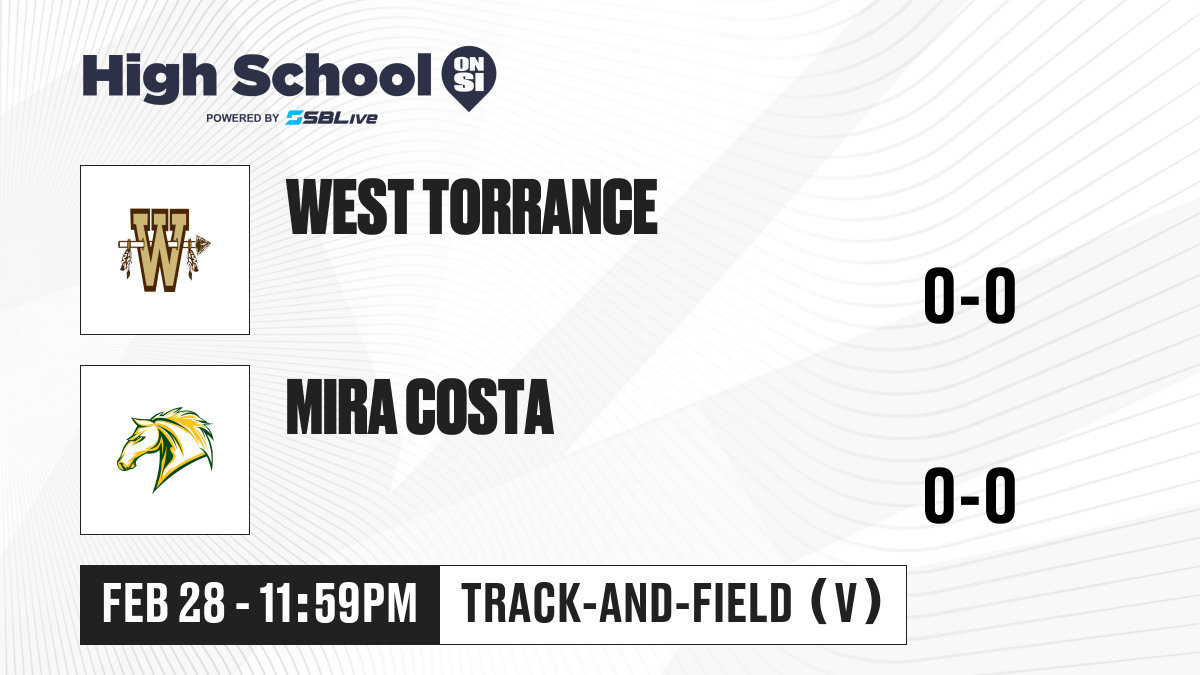 High School ON SI
POWERED BY SBLive

W

WEST TORRANCE

0-0

MIRA COSTA

0-0

FEB 28 - 11:59PM

TRACK-AND-FIELD (V)